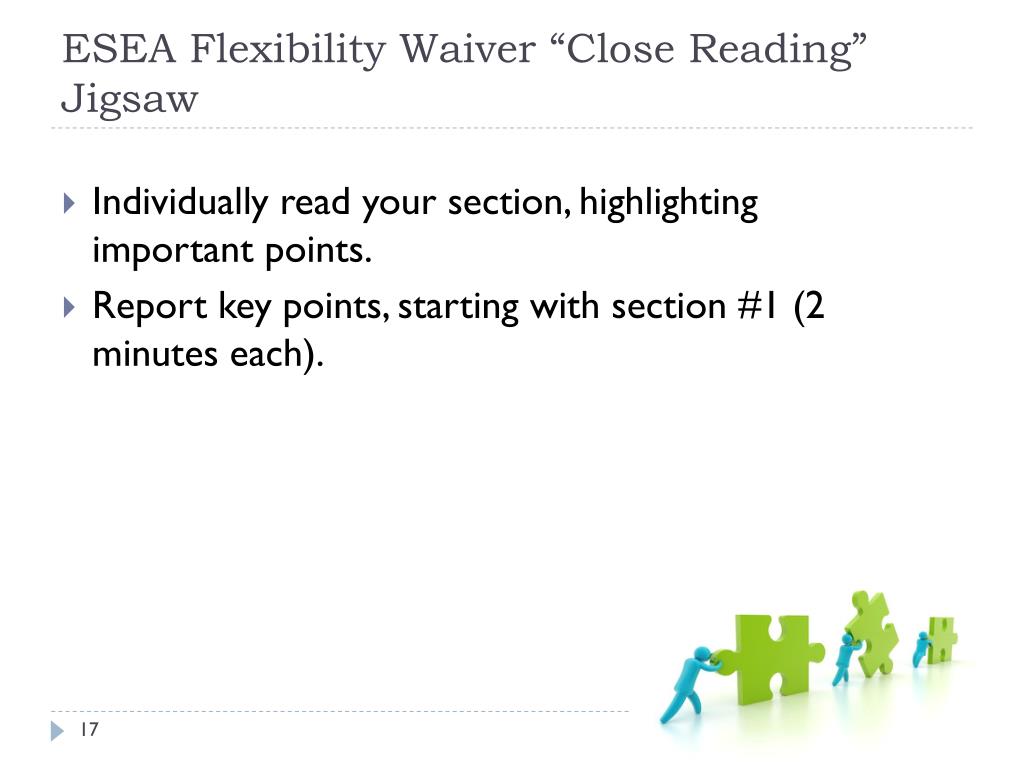 ESEA Flexibility Waiver “Close Reading” Jigsaw

Individually read your section, highlighting important points.

Report key points, starting with section #1 (2 minutes each).

17